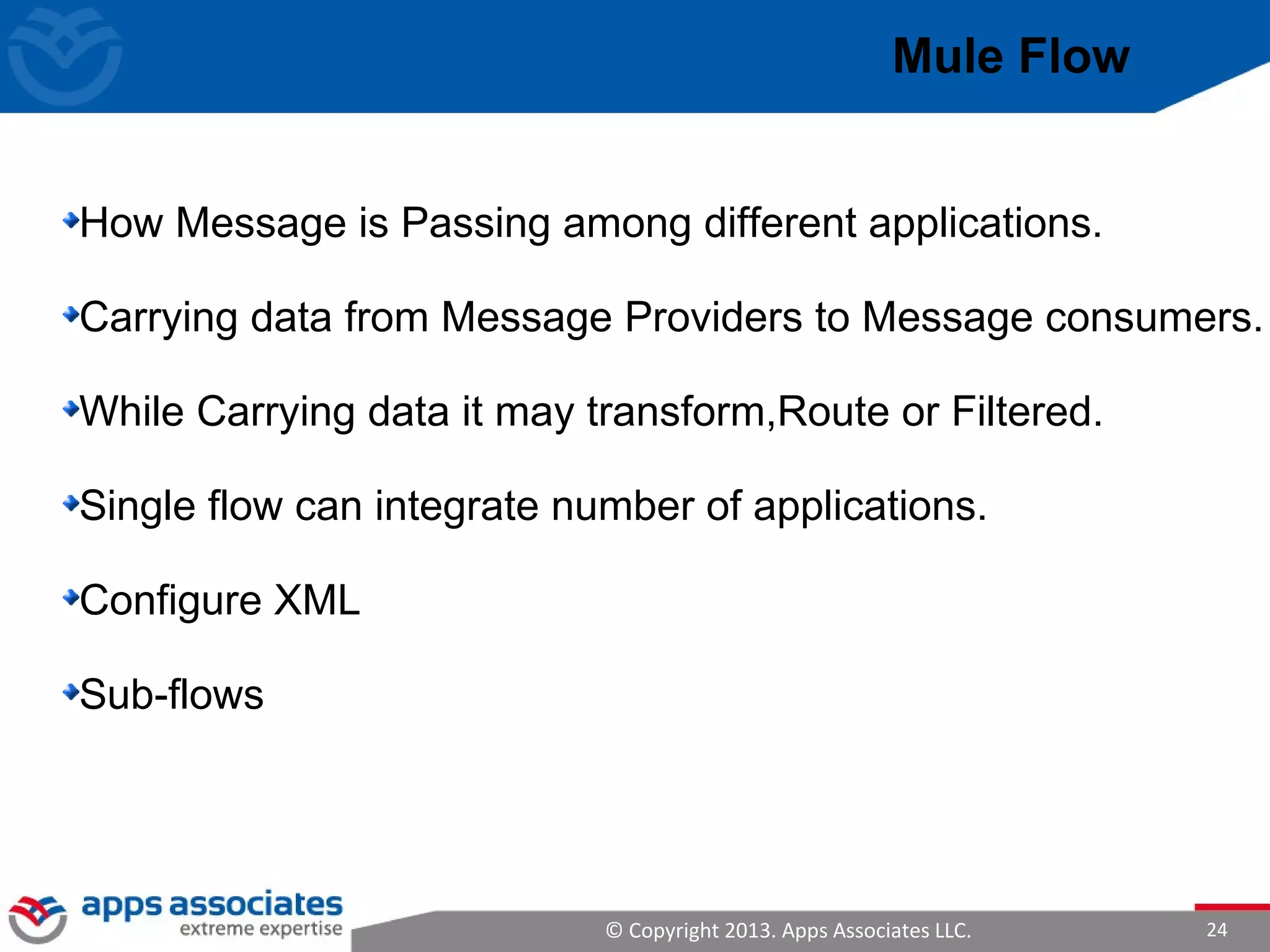 Mule Flow

How Message is Passing among different applications.

Carrying data from Message Providers to Message consumers.

While Carrying data it may transform,Route or Filtered.

Single flow can integrate number of applications.

Configure XML

Sub-flows

apps associates
extreme expertise

© Copyright 2013. Apps Associates LLC.

24